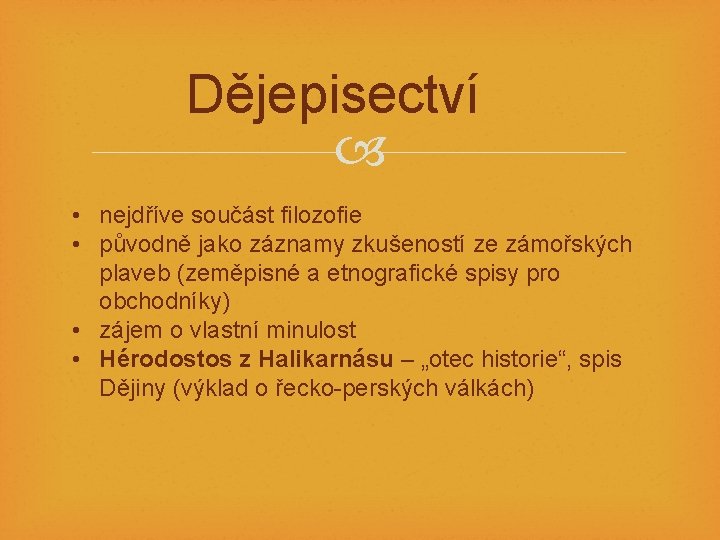 Dějepisectví

• nejdříve součást filozofie
• původně jako záznamy zkušeností ze zámořských plaveb (zeměpisné a etnografické spisy pro obchodníky)
• zájem o vlastní minulost
• **Hérodostos z Halikarnásu** – „otec historie“, spis Dějiny (výklad o řecko-perských válkách)